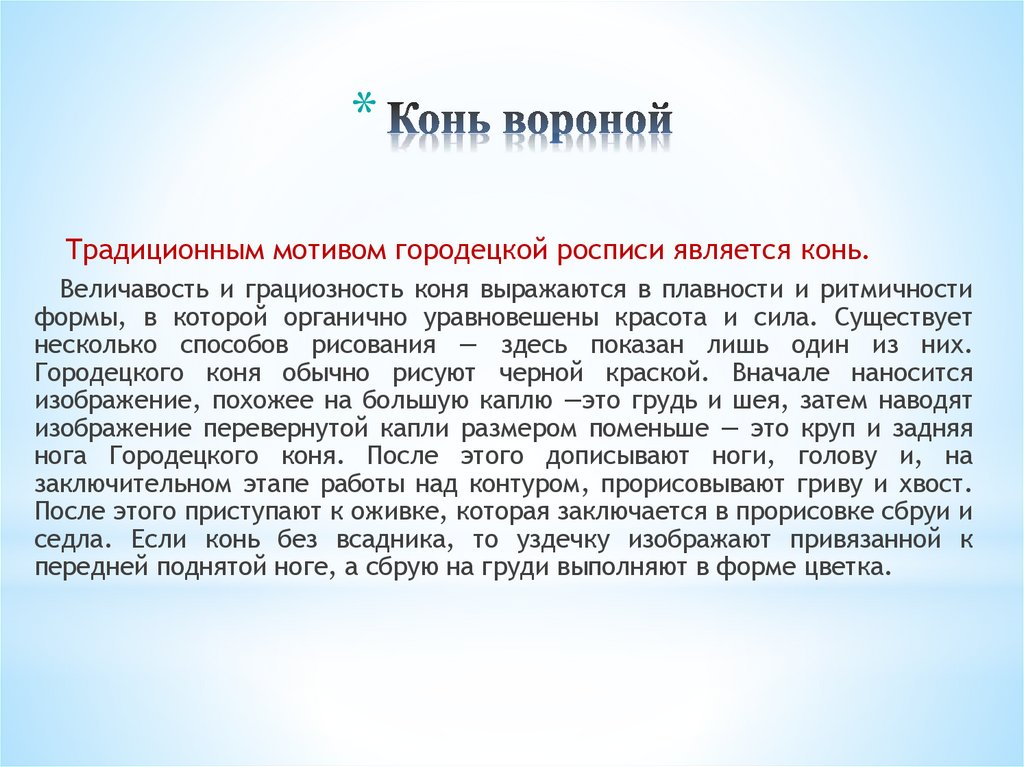 * Конь вороной

Традиционным мотивом городецкой росписи является конь.

Величавость и грациозность коня выражаются в плавности и ритмичности формы, в которой органично уравновешены красота и сила. Существует несколько способов рисования — здесь показан лишь один из них. Городецкого коня обычно рисуют черной краской. Вначале наносится изображение, похожее на большую каплю —это грудь и шея, затем наводят изображение перевернутой капли размером поменьше — это круп и задняя нога Городецкого коня. После этого дописывают ноги, голову и, на заключительном этапе работы над контуром, прорисовывают гриву и хвост. После этого приступают к оживке, которая заключается в прорисовке сбруи и седла. Если конь без всадника, то уздечку изображают привязанной к передней поднятой ноге, а сбрую на груди выполняют в форме цветка.